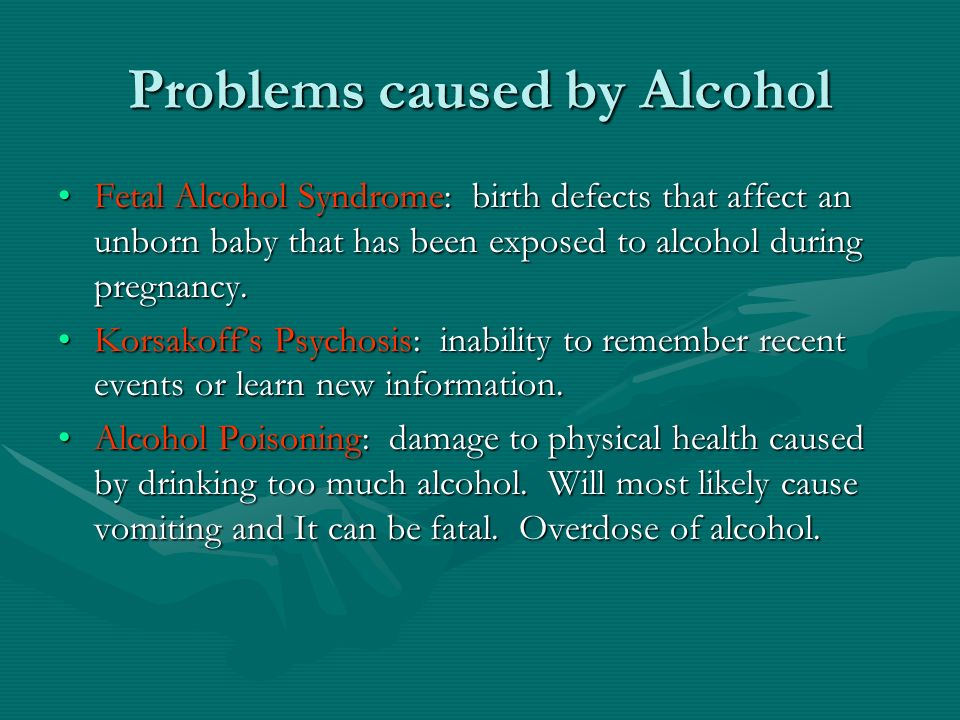 Problems caused by Alcohol

• Fetal Alcohol Syndrome: birth defects that affect an unborn baby that has been exposed to alcohol during pregnancy.

• Korsakoff's Psychosis: inability to remember recent events or learn new information.

• Alcohol Poisoning: damage to physical health caused by drinking too much alcohol. Will most likely cause vomiting and It can be fatal. Overdose of alcohol.